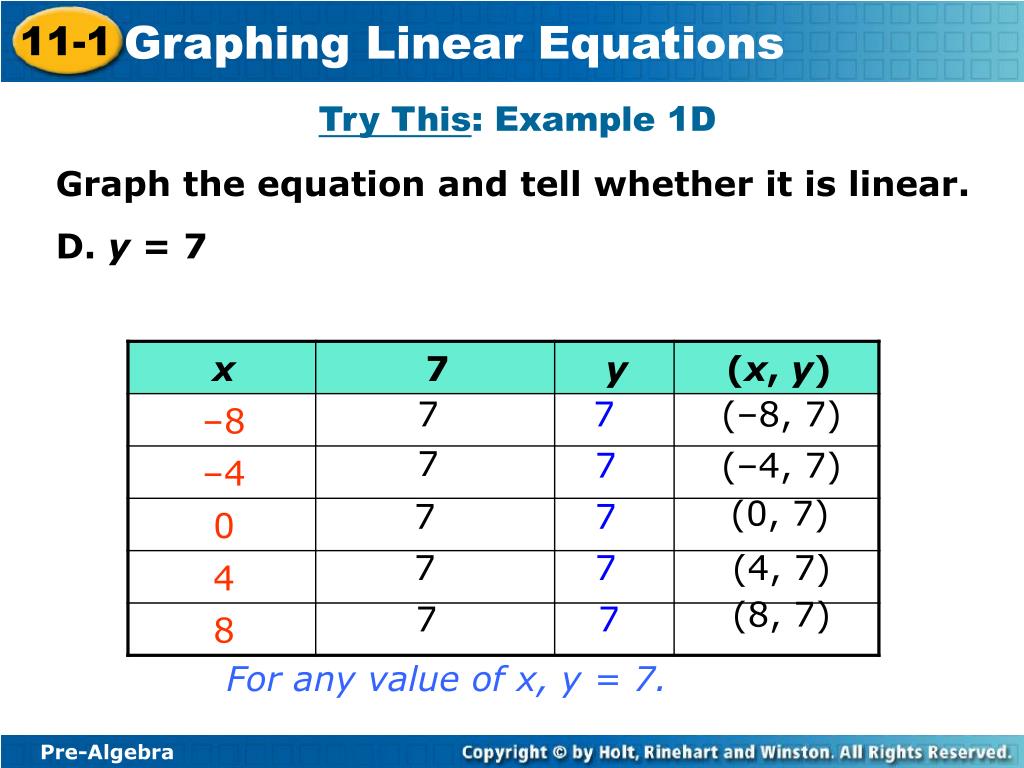 11-1 Graphing Linear Equations

Try This: Example 1D

Graph the equation and tell whether it is linear.

D. $y = 7$

| $x$ | 7 | $y$ | $(x, y)$ |
|---|---|---|---|
| –8 | 7 | 7 | (–8, 7) |
| –4 | 7 | 7 | (–4, 7) |
| 0 | 7 | 7 | (0, 7) |
| 4 | 7 | 7 | (4, 7) |
| 8 | 7 | 7 | (8, 7) |

For any value of $x$, $y = 7$.

Pre-Algebra

Copyright © by Holt, Rinehart and Winston. All Rights Reserved.